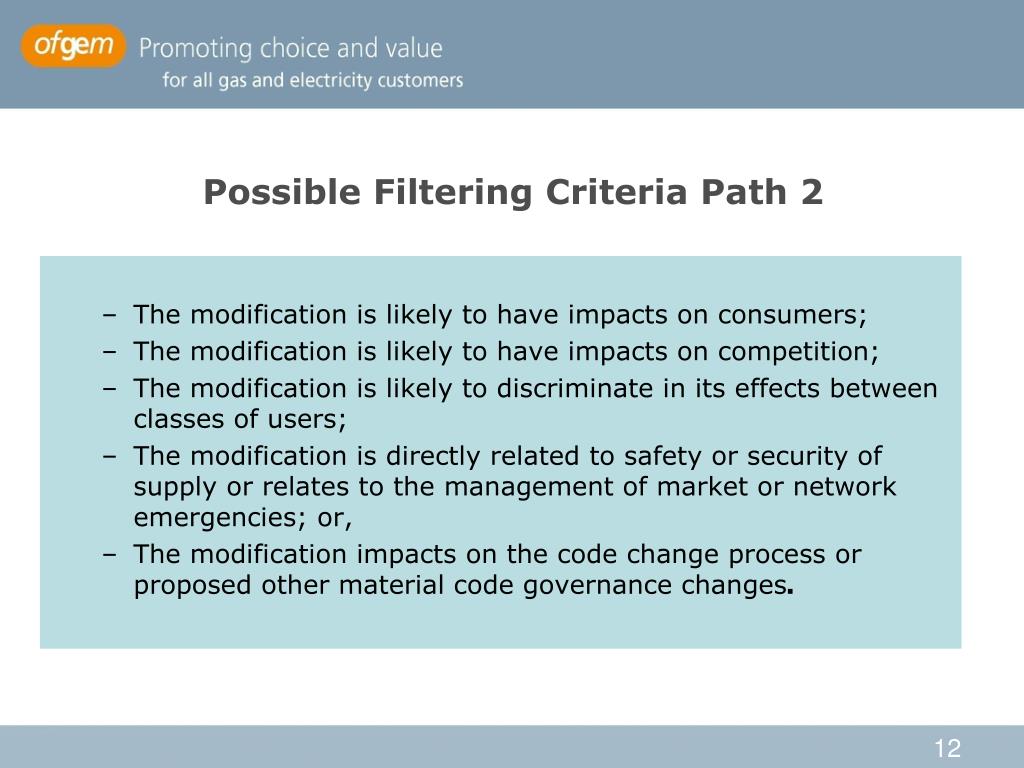 ofgem Promoting choice and value
for all gas and electricity customers

Possible Filtering Criteria Path 2

– The modification is likely to have impacts on consumers;
– The modification is likely to have impacts on competition;
– The modification is likely to discriminate in its effects between classes of users;
– The modification is directly related to safety or security of supply or relates to the management of market or network emergencies; or,
– The modification impacts on the code change process or proposed other material code governance changes.

12